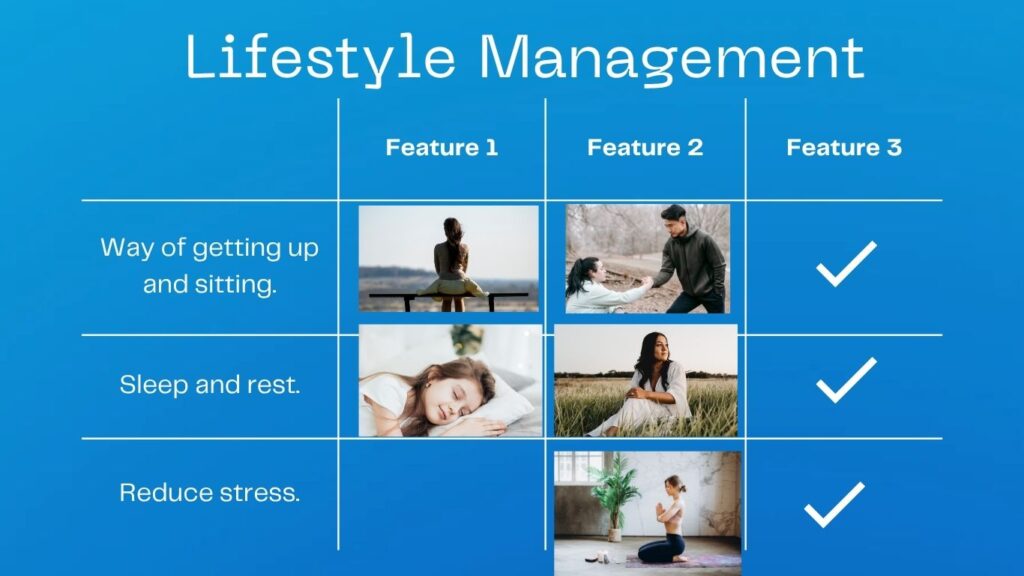 Lifestyle Management

| | Feature 1 | Feature 2 | Feature 3 |
|---|---|---|---|
| Way of getting up and sitting. | | | ✓ |
| Sleep and rest. | | | ✓ |
| Reduce stress. | | | ✓ |